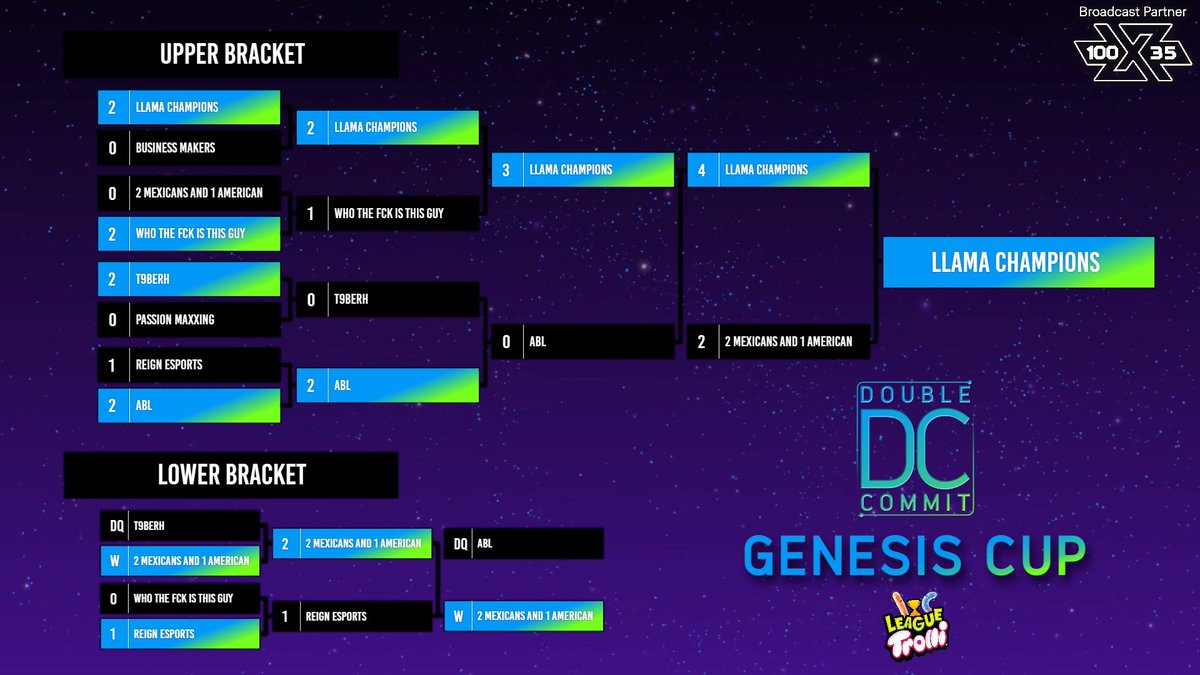 Broadcast Partner
100 X 35

UPPER BRACKET

2 LLAMA CHAMPIONS
0 BUSINESS MAKERS
0 2 MEXICANS AND 1 AMERICAN
2 WHO THE FCK IS THIS GUY
2 T9BERH
0 PASSION MAXXING
1 REIGN ESPORTS
2 ABL

2 LLAMA CHAMPIONS
1 WHO THE FCK IS THIS GUY
0 T9BERH
2 ABL

3 LLAMA CHAMPIONS
0 ABL

4 LLAMA CHAMPIONS
2 2 MEXICANS AND 1 AMERICAN

LLAMA CHAMPIONS

LOWER BRACKET

DQ T9BERH
W 2 MEXICANS AND 1 AMERICAN
0 WHO THE FCK IS THIS GUY
1 REIGN ESPORTS

2 2 MEXICANS AND 1 AMERICAN
1 REIGN ESPORTS

DQ ABL
W 2 MEXICANS AND 1 AMERICAN

DOUBLE DC COMMIT

GENESIS CUP

LEAGUE Trolli